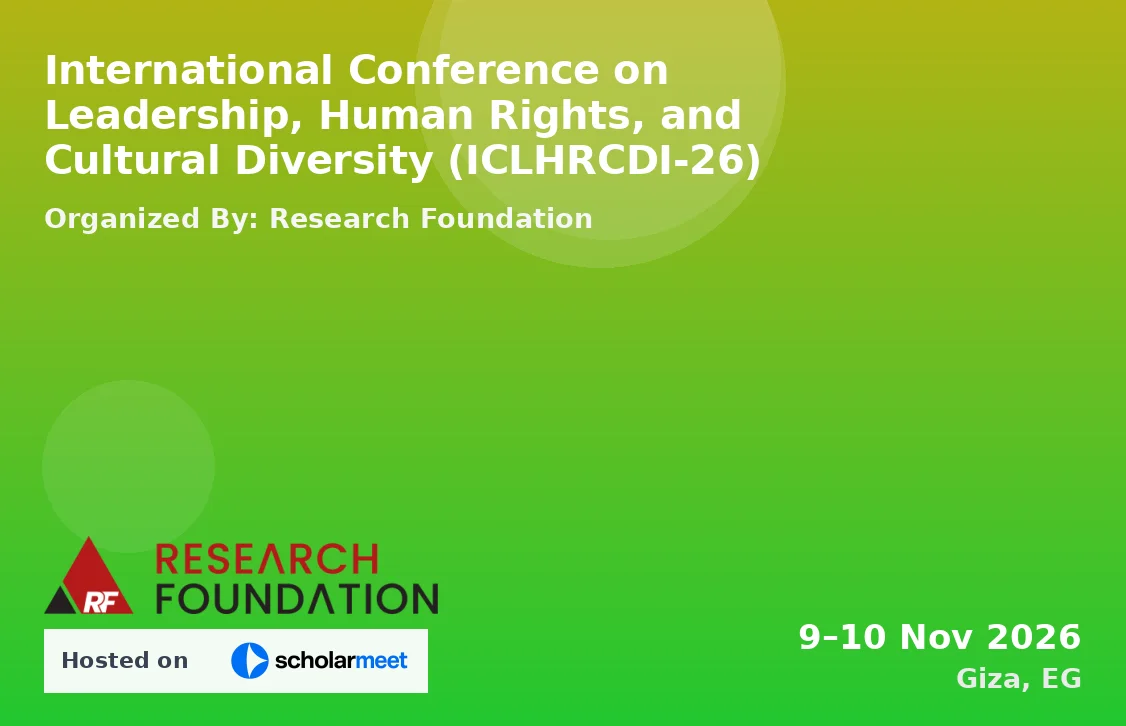 International Conference on Leadership, Human Rights, and Cultural Diversity (ICLHRCDI-26)

Organized By: Research Foundation

RF RESEARCH FOUNDATION

Hosted on scholarmeet

9–10 Nov 2026
Giza, EG